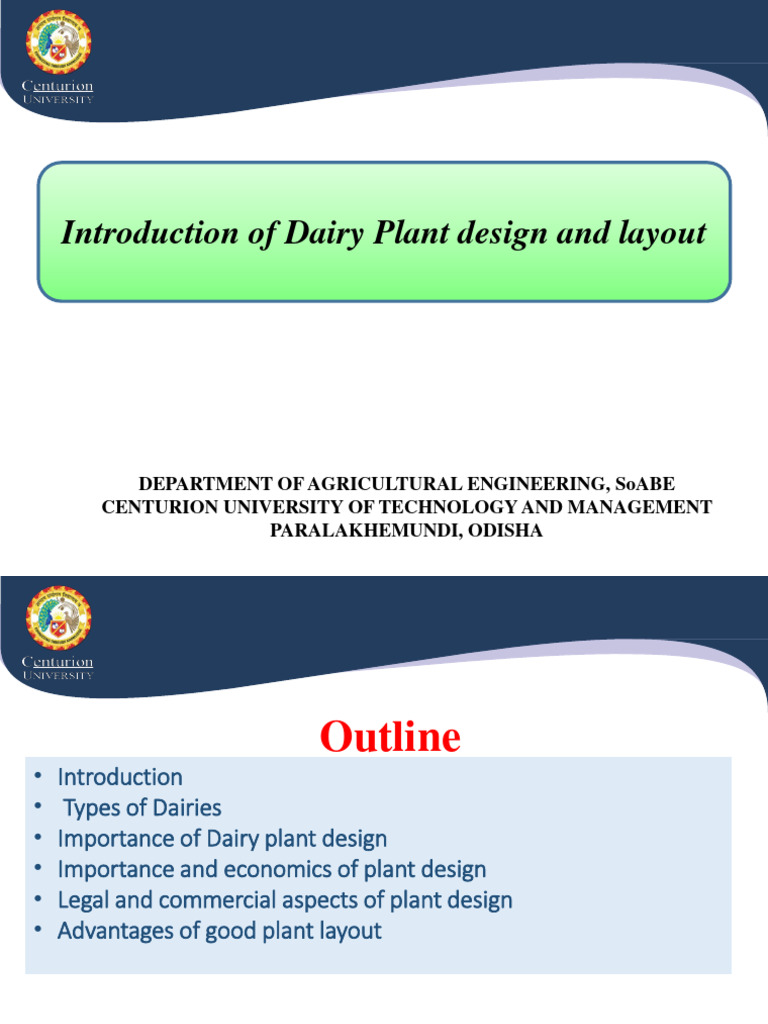 Centurion
UNIVERSITY

Introduction of Dairy Plant design and layout

DEPARTMENT OF AGRICULTURAL ENGINEERING, SoABE
CENTURION UNIVERSITY OF TECHNOLOGY AND MANAGEMENT
PARALAKHEMUNDI, ODISHA

Centurion
UNIVERSITY

Outline

• Introduction
• Types of Dairies
• Importance of Dairy plant design
• Importance and economics of plant design
• Legal and commercial aspects of plant design
• Advantages of good plant layout